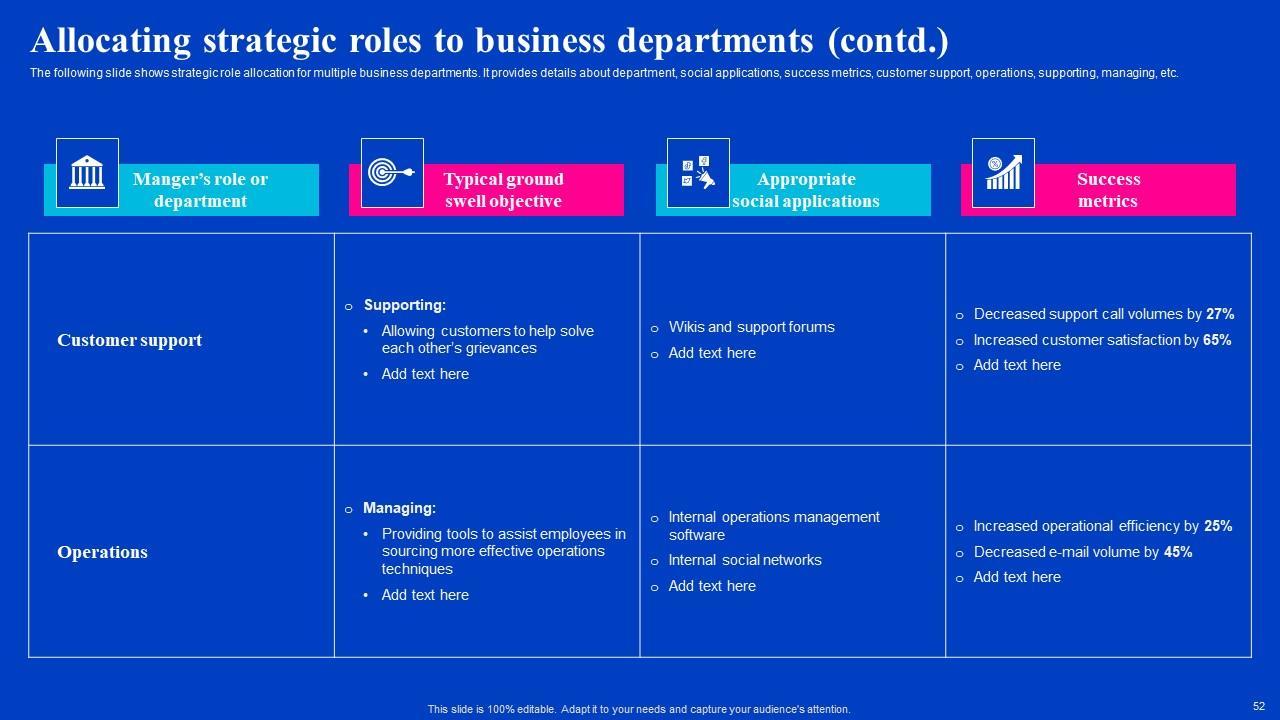 Allocating strategic roles to business departments (contd.)

The following slide shows strategic role allocation for multiple business departments. It provides details about department, social applications, success metrics, customer support, operations, supporting, managing, etc.

| Manger's role or department | Typical ground swell objective | Appropriate social applications | Success metrics |
|---|---|---|---|
| Customer support | ○ Supporting: • Allowing customers to help solve each other's grievances • Add text here | ○ Wikis and support forums ○ Add text here | ○ Decreased support call volumes by 27% ○ Increased customer satisfaction by 65% ○ Add text here |
| Operations | ○ Managing: • Providing tools to assist employees in sourcing more effective operations techniques • Add text here | ○ Internal operations management software ○ Internal social networks ○ Add text here | ○ Increased operational efficiency by 25% ○ Decreased e-mail volume by 45% ○ Add text here |

This slide is 100% editable. Adapt it to your needs and capture your audience's attention.

52